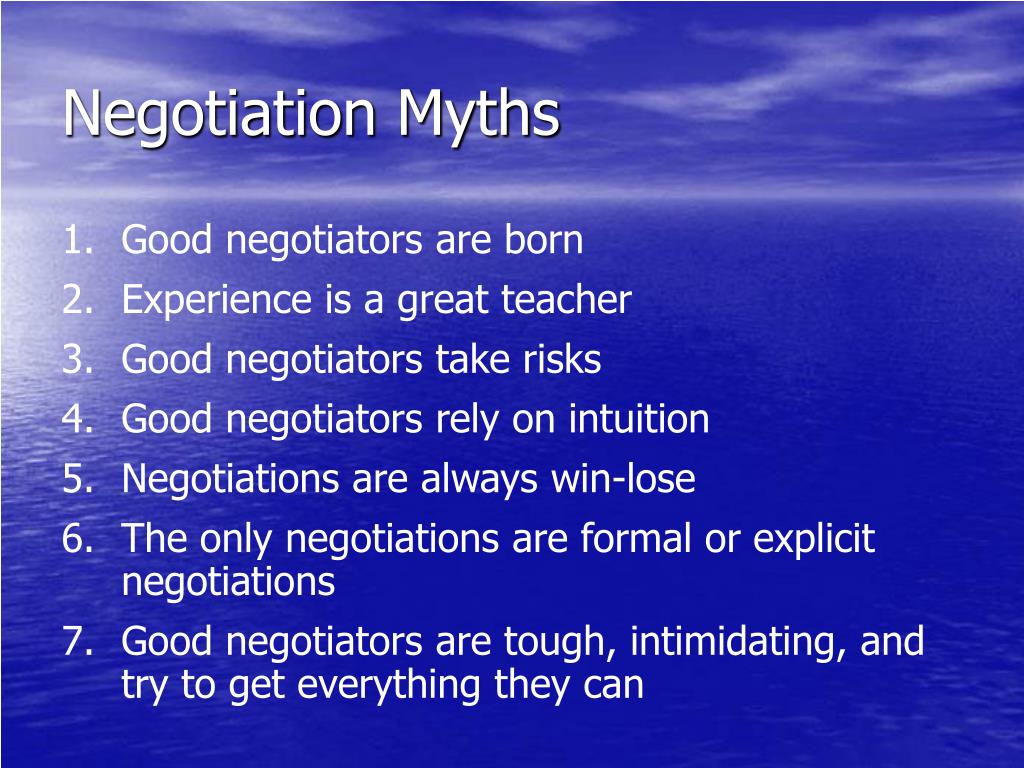 Negotiation Myths

1. Good negotiators are born
2. Experience is a great teacher
3. Good negotiators take risks
4. Good negotiators rely on intuition
5. Negotiations are always win-lose
6. The only negotiations are formal or explicit negotiations
7. Good negotiators are tough, intimidating, and try to get everything they can